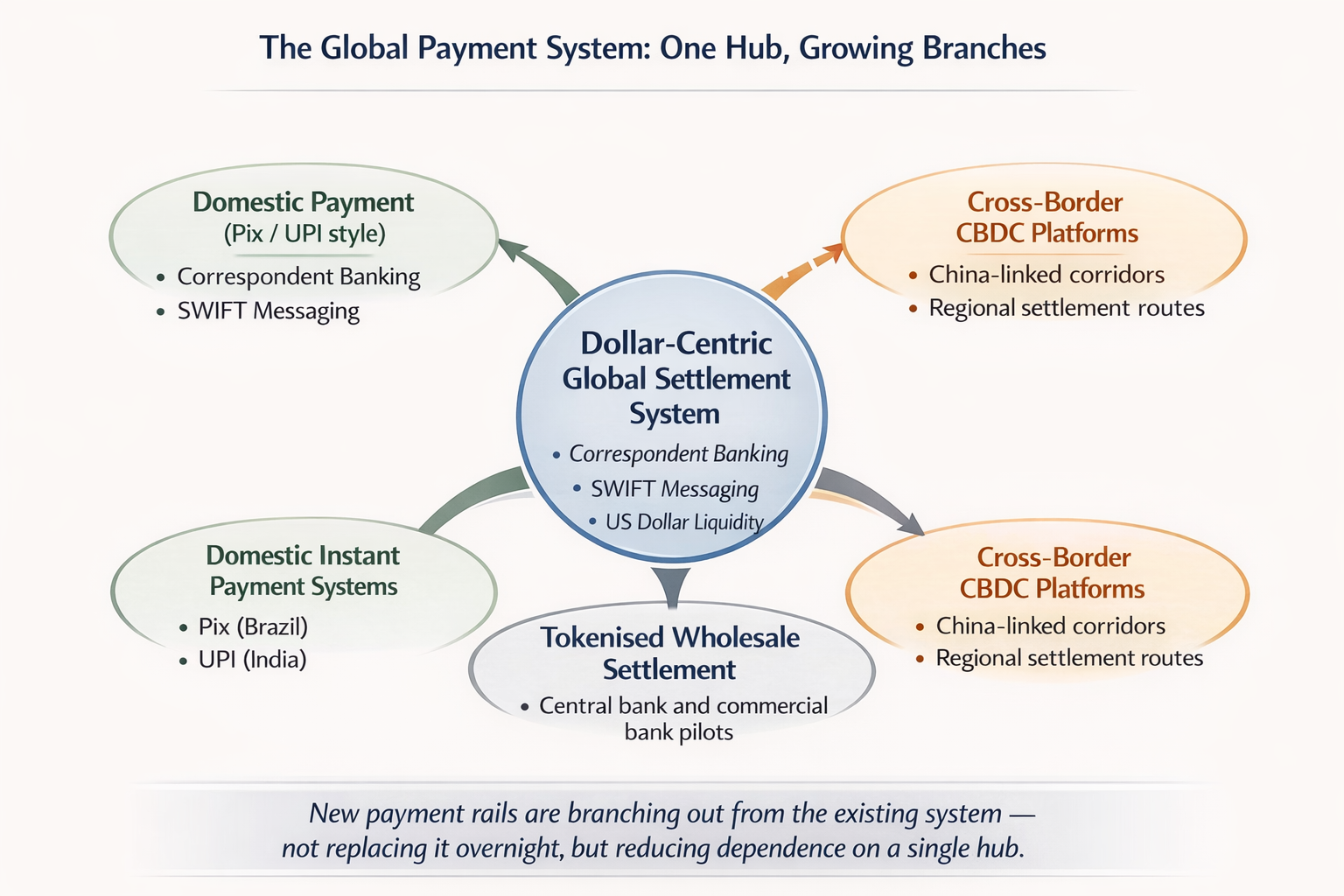 The Global Payment System: One Hub, Growing Branches

Domestic Payment
(Pix / UPI style)
• Correspondent Banking
• SWIFT Messaging

Cross-Border
CBDC Platforms
• China-linked corridors
• Regional settlement routes

Dollar-Centric
Global Settlement
System
• Correspondent Banking
• SWIFT Messaging
• US Dollar Liquidity

Domestic Instant
Payment Systems
• Pix (Brazil)
• UPI (India)

Tokenised Wholesale
Settlement
• Central bank and commercial bank pilots

Cross-Border
CBDC Platforms
• China-linked corridors
• Regional settlement routes

New payment rails are branching out from the existing system — not replacing it overnight, but reducing dependence on a single hub.